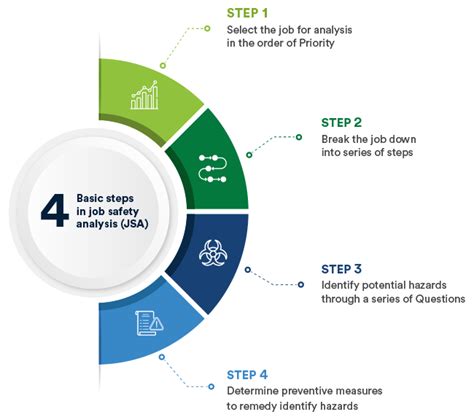 4 Basic steps in job safety analysis (JSA)

STEP 1
Select the job for analysis in the order of Priority

STEP 2
Break the job down into series of steps

STEP 3
Identify potential hazards through a series of Questions

STEP 4
Determine preventive measures to remedy identify hazards